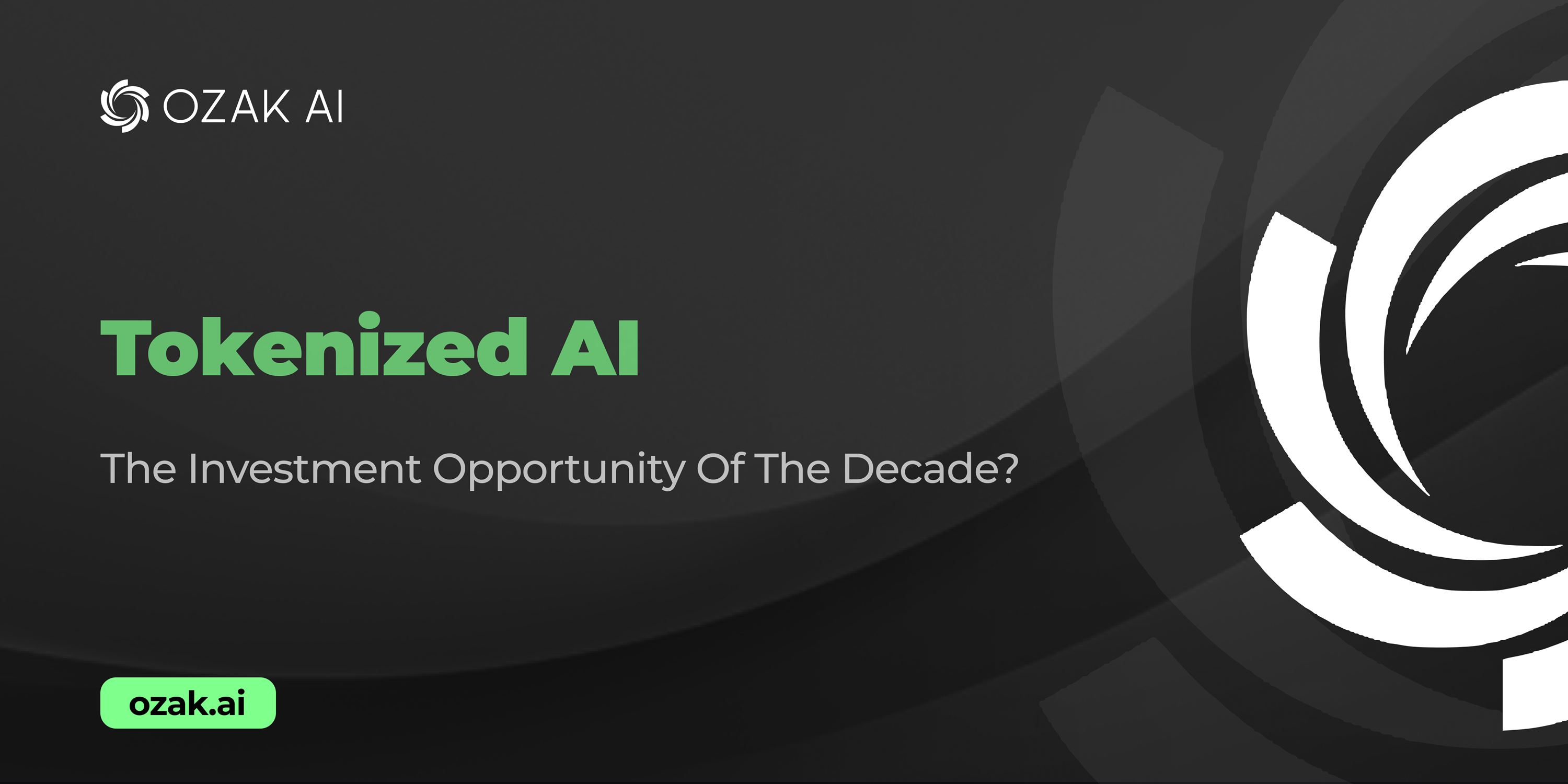 OZAK AI

Tokenized AI

The Investment Opportunity Of The Decade?

ozak.ai